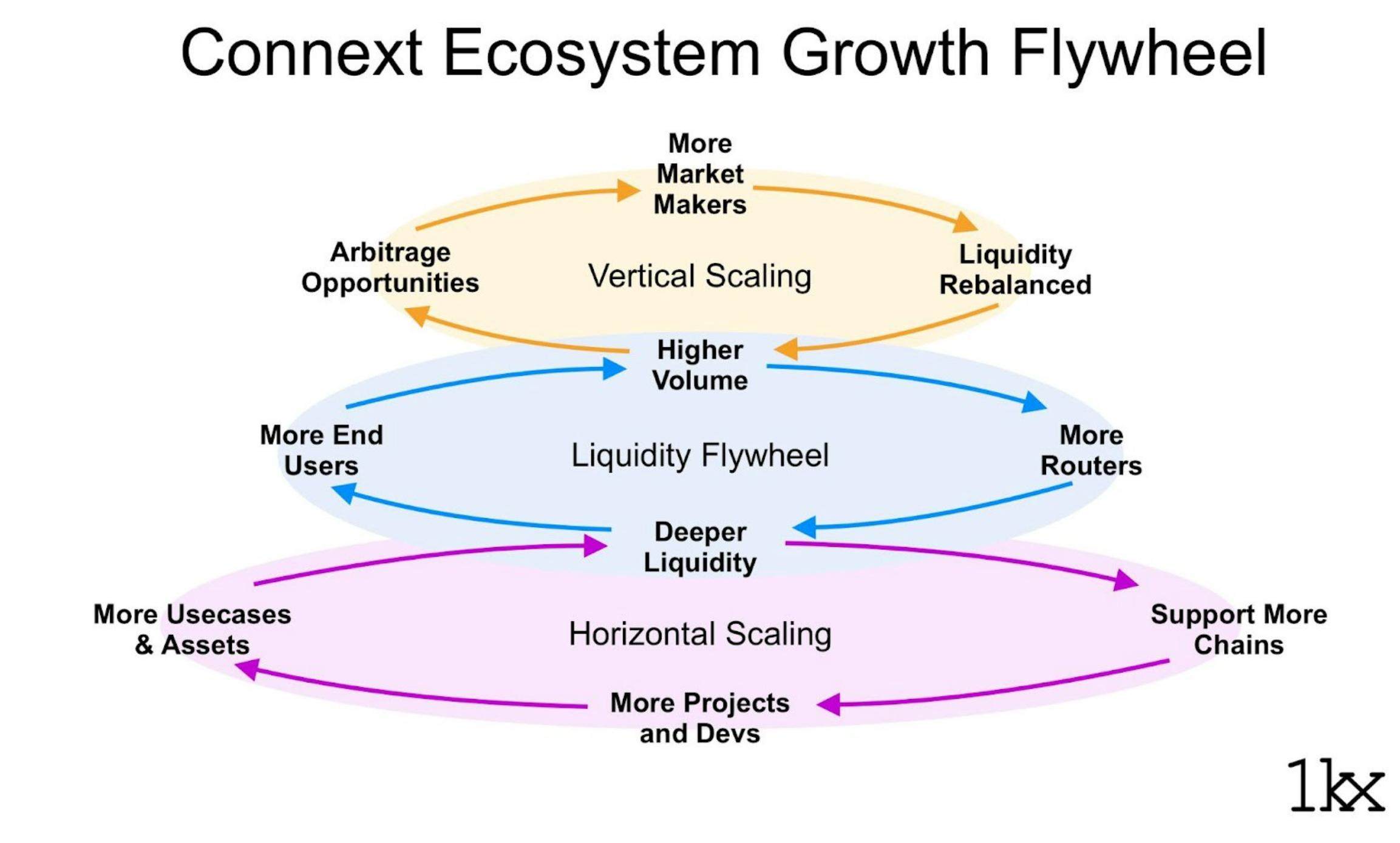 Connext Ecosystem Growth Flywheel

More Market Makers

Arbitrage Opportunities

Vertical Scaling

Liquidity Rebalanced

Higher Volume

More End Users

Liquidity Flywheel

More Routers

Deeper Liquidity

More Usecases & Assets

Horizontal Scaling

Support More Chains

More Projects and Devs

1kx